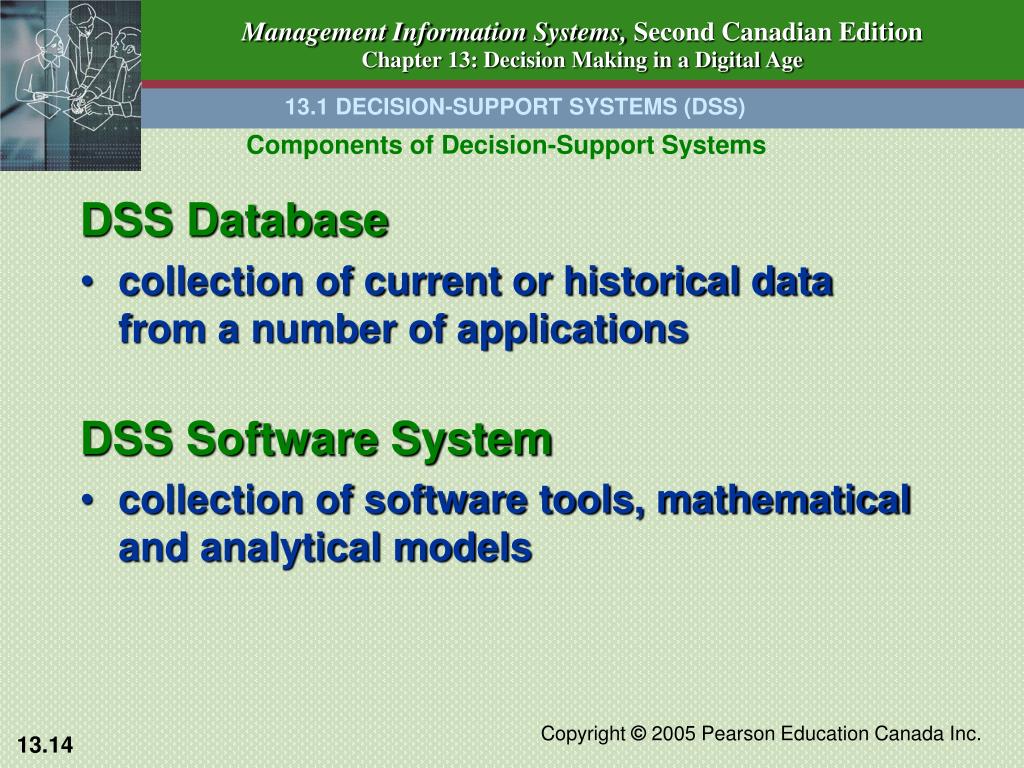 Management Information Systems, Second Canadian Edition
Chapter 13: Decision Making in a Digital Age

13.1 DECISION-SUPPORT SYSTEMS (DSS)

Components of Decision-Support Systems

DSS Database

• collection of current or historical data from a number of applications

DSS Software System

• collection of software tools, mathematical and analytical models

13.14

Copyright © 2005 Pearson Education Canada Inc.